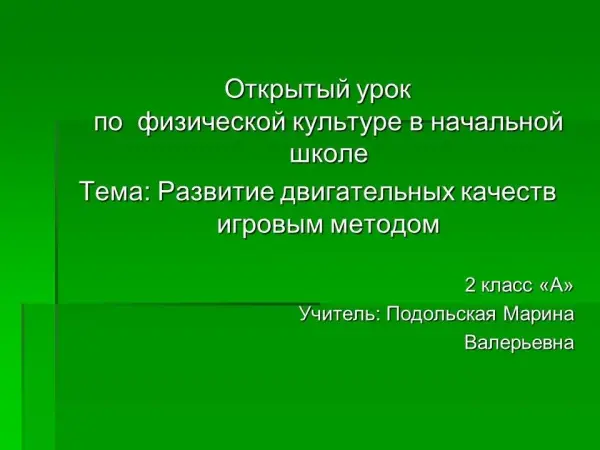 Открытый урок
по физической культуре в начальной школе
Тема: Развитие двигательных качеств игровым методом

2 класс «А»
Учитель: Подольская Марина Валерьевна